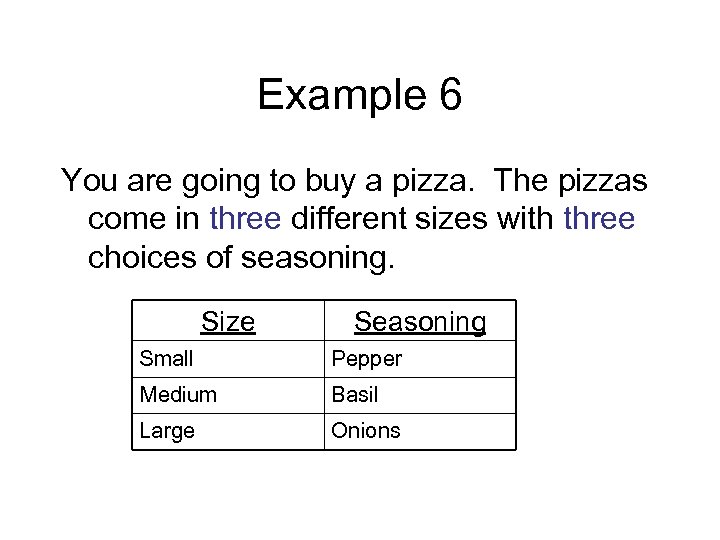 Example 6

You are going to buy a pizza. The pizzas come in three different sizes with three choices of seasoning.

| Size | Seasoning |
|---|---|
| Small | Pepper |
| Medium | Basil |
| Large | Onions |